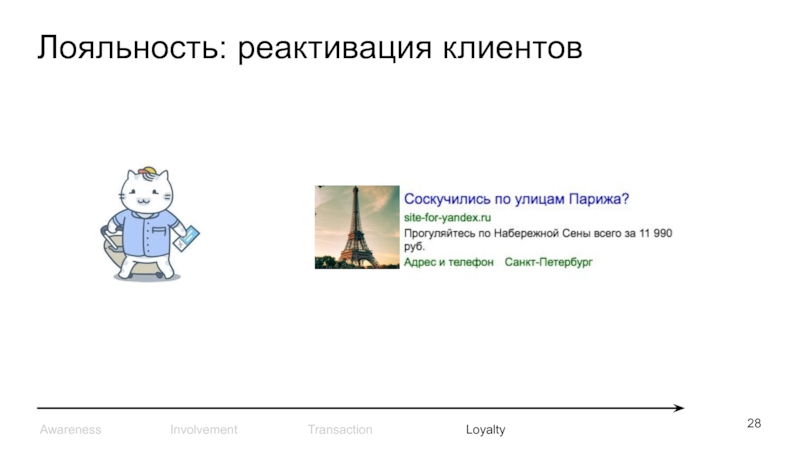 Лояльность: реактивация клиентов

Соскучились по улицам Парижа?
site-for-yandex.ru
Прогуляйтесь по Набережной Сены всего за 11 990 руб.
Адрес и телефон Санкт-Петербург

Awareness Involvement Transaction Loyalty

28